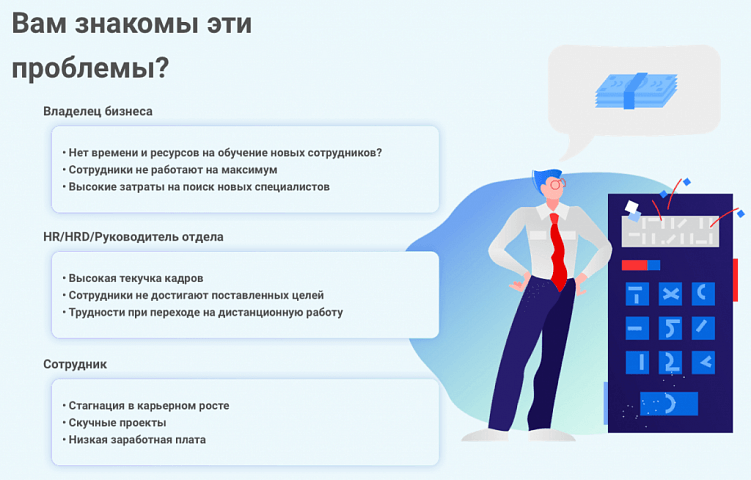 Вам знакомы эти проблемы?

Владелец бизнеса

• Нет времени и ресурсов на обучение новых сотрудников?
• Сотрудники не работают на максимум
• Высокие затраты на поиск новых специалистов

HR/HRD/Руководитель отдела

• Высокая текучка кадров
• Сотрудники не достигают поставленных целей
• Трудности при переходе на дистанционную работу

Сотрудник

• Стагнация в карьерном росте
• Скучные проекты
• Низкая заработная плата